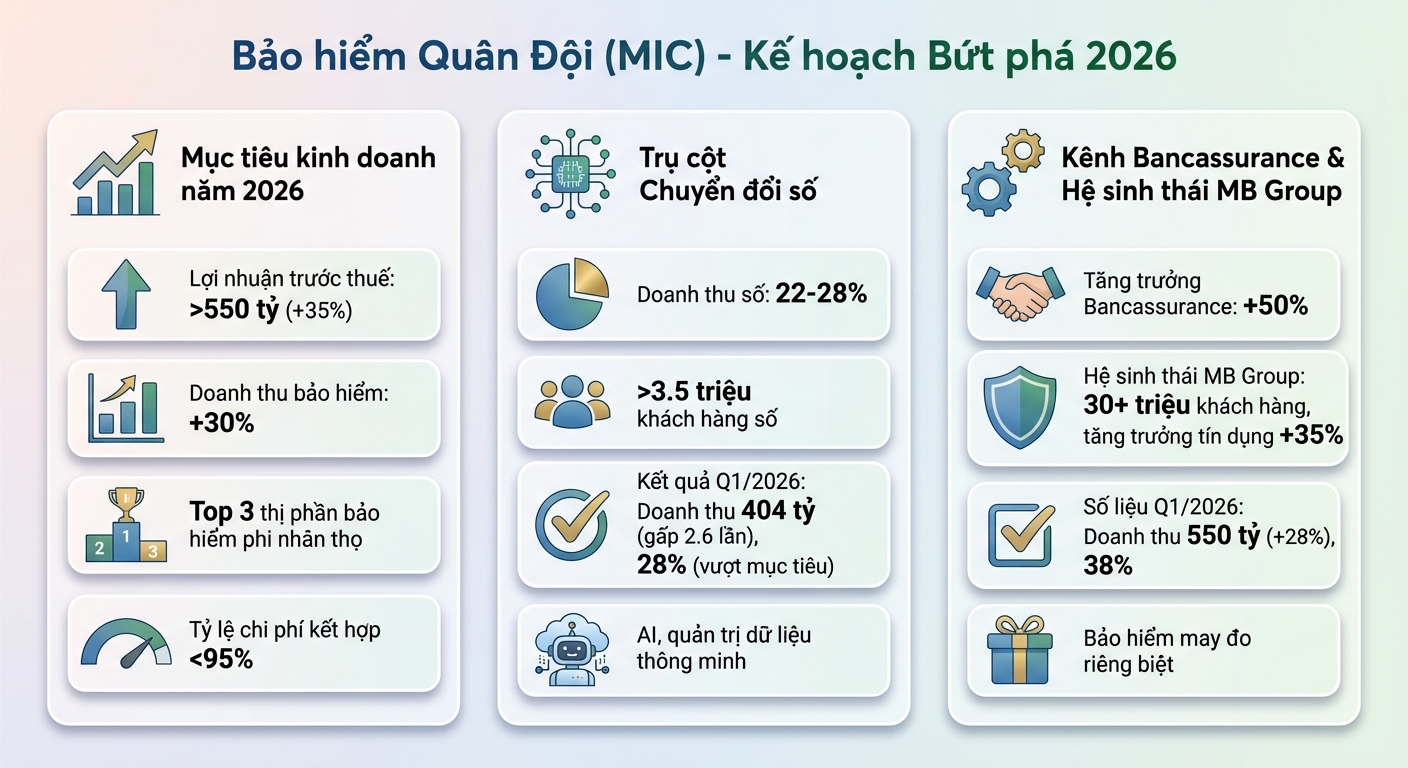 Bảo hiểm Quân Đội (MIC) - Kế hoạch Bứt phá 2026

Mục tiêu kinh doanh năm 2026

Lợi nhuận trước thuế: >550 tỷ (+35%)

Doanh thu bảo hiểm: +30%

2 1 3

Top 3 thị phần bảo hiểm phi nhân thọ

Tỷ lệ chi phí kết hợp <95%

Trụ cột Chuyển đổi số

Doanh thu số: 22-28%

>3.5 triệu khách hàng số

Kết quả Q1/2026: Doanh thu 404 tỷ (gấp 2.6 lần), 28% (vượt mục tiêu)

AI, quản trị dữ liệu thông minh

Kênh Bancassurance & Hệ sinh thái MB Group

Tăng trưởng Bancassurance: +50%

Hệ sinh thái MB Group: 30+ triệu khách hàng, tăng trưởng tín dụng +35%

Số liệu Q1/2026: Doanh thu 550 tỷ (+28%), 38%

Bảo hiểm may đo riêng biệt